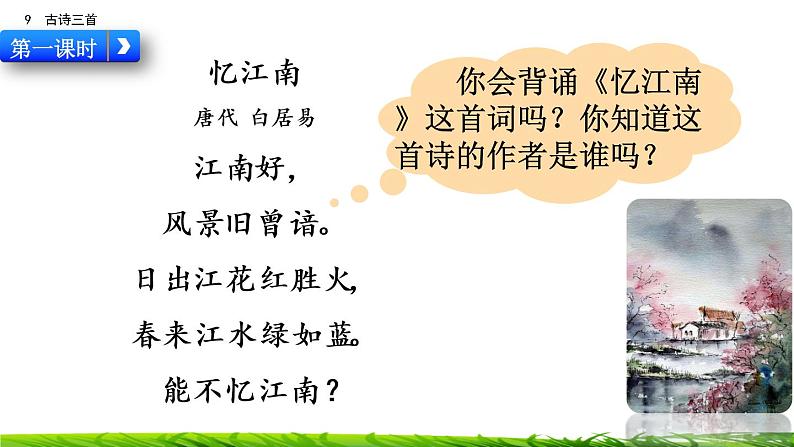 9 古诗三首

第一课时

忆江南

唐代 白居易

江南好，

风景旧曾谙。

日出江花红胜火，

春来江水绿如蓝。

能不忆江南？

你会背诵《忆江南》这首词吗？你知道这首诗的作者是谁吗？